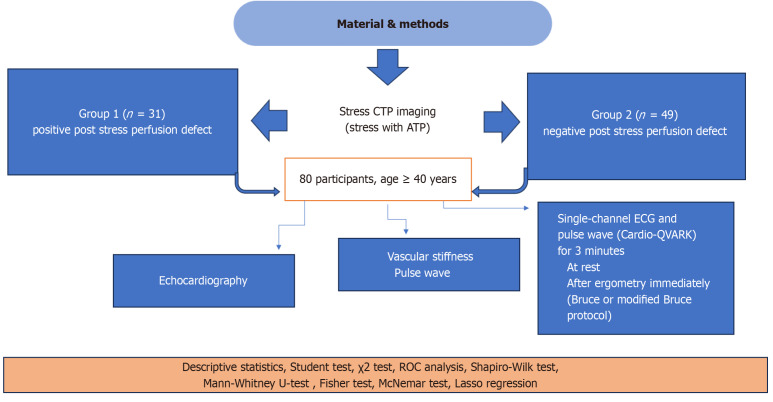 Material & methods

Group 1 ($n$ = 31)
positive post stress perfusion defect

Stress CTP imaging
(stress with ATP)

Group 2 ($n$ = 49)
negative post stress perfusion defect

80 participants, age ≥ 40 years

Echocardiography

Vascular stiffness
Pulse wave

Single-channel ECG and pulse wave (Cardio-QVARK) for 3 minutes
At rest
After ergometry immediately
(Bruce or modified Bruce protocol)

Descriptive statistics, Student test, χ2 test, ROC analysis, Shapiro-Wilk test, Mann-Whitney U-test , Fisher test, McNemar test, Lasso regression